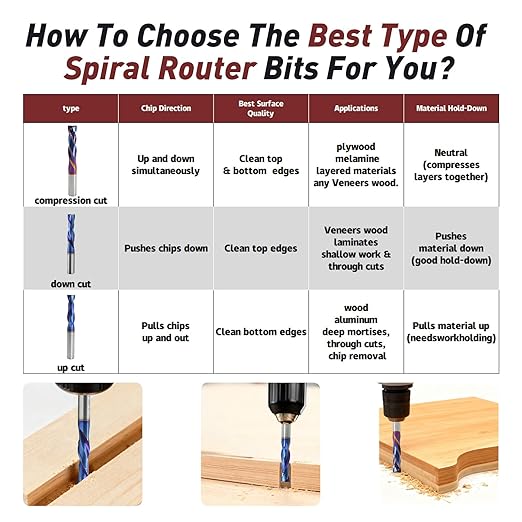 How To Choose The Best Type Of Spiral Router Bits For You?

| type | Chip Direction | Best Surface Quality | Applications | Material Hold-Down |
|---|---|---|---|---|
| compression cut | Up and down simultaneously | Clean top & bottom edges | plywood melamine layered materials any Veneers wood. | Neutral (compresses layers together) |
| down cut | Pushes chips down | Clean top edges | Veneers wood laminates shallow work & through cuts | Pushes material down (good hold-down) |
| up cut | Pulls chips up and out | Clean bottom edges | wood aluminum deep mortises, through cuts, chip removal | Pulls material up (needsworkholding) |